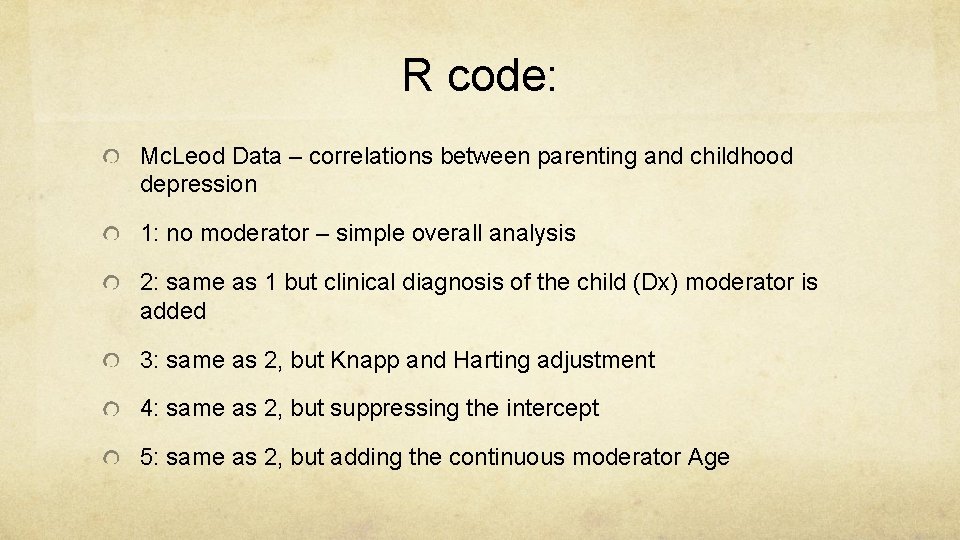 R code:

Mc.Leod Data – correlations between parenting and childhood depression

1: no moderator – simple overall analysis

2: same as 1 but clinical diagnosis of the child (Dx) moderator is added

3: same as 2, but Knapp and Harting adjustment

4: same as 2, but suppressing the intercept

5: same as 2, but adding the continuous moderator Age